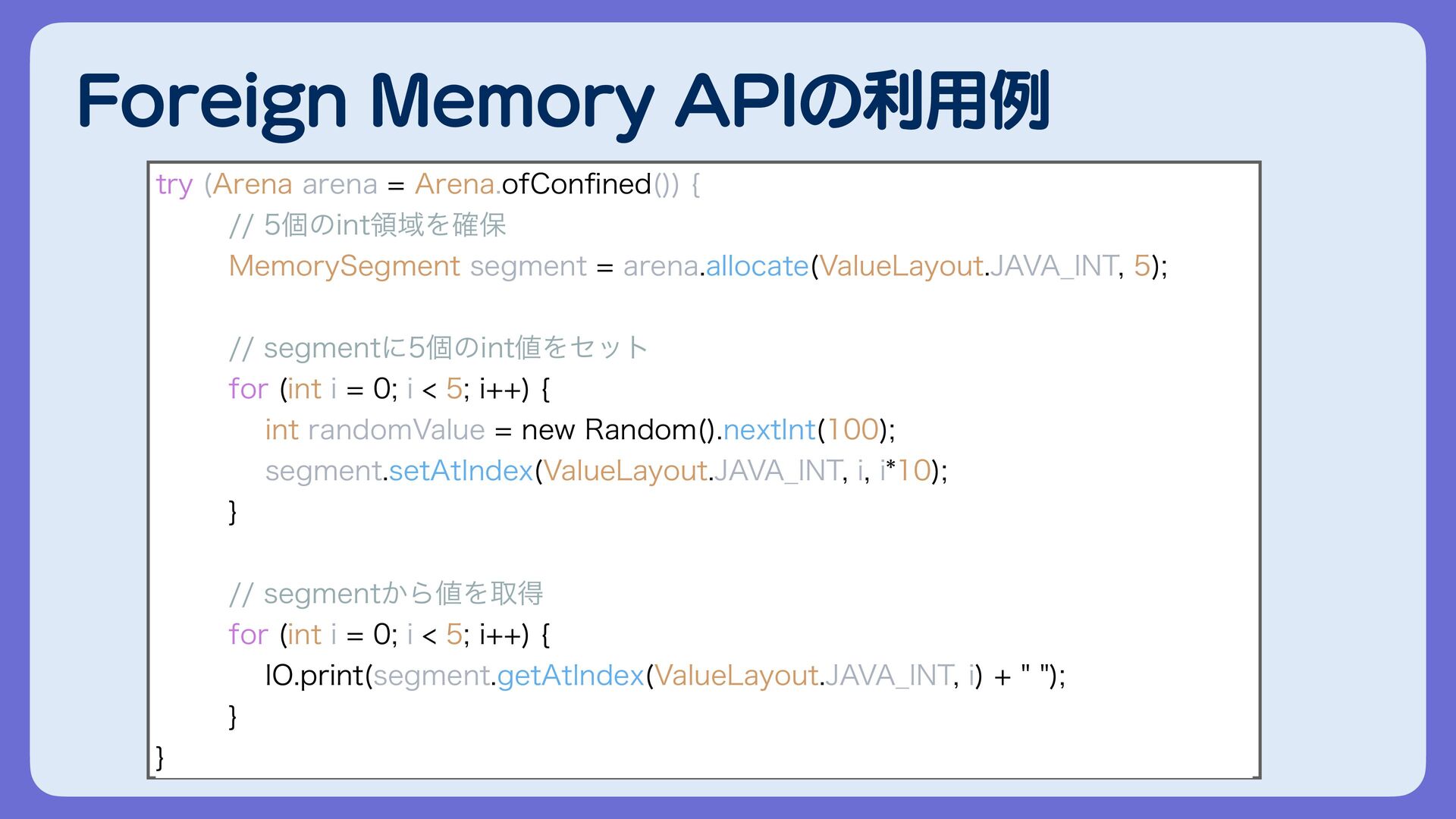 Foreign Memory APIの利用例

try (Arena arena = Arena.ofConfined()) {
// 5個のint領域を確保
MemorySegment segment = arena.allocate(ValueLayout.JAVA_INT, 5);

// segmentに5個のint値をセット
for (int i = 0; i < 5; i++) {
int randomValue = new Random().nextInt(100);
segment.setAtIndex(ValueLayout.JAVA_INT, i, i*10);
}

// segmentから値を取得
for (int i = 0; i < 5; i++) {
IO.print(segment.getAtIndex(ValueLayout.JAVA_INT, i) + " ");
}
}